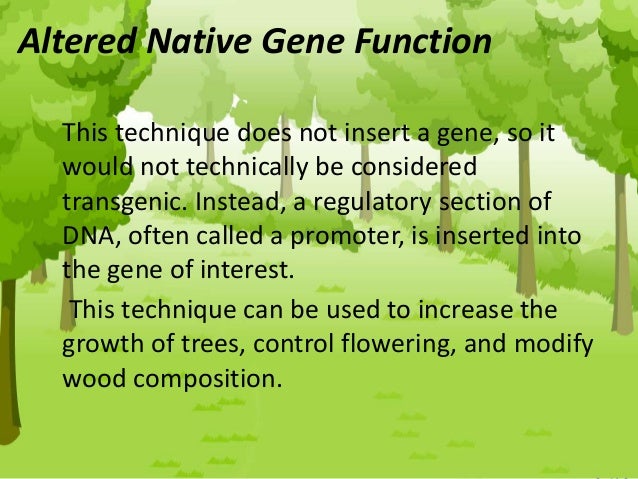 Altered Native Gene Function

This technique does not insert a gene, so it would not technically be considered transgenic. Instead, a regulatory section of DNA, often called a promoter, is inserted into the gene of interest.

This technique can be used to increase the growth of trees, control flowering, and modify wood composition.